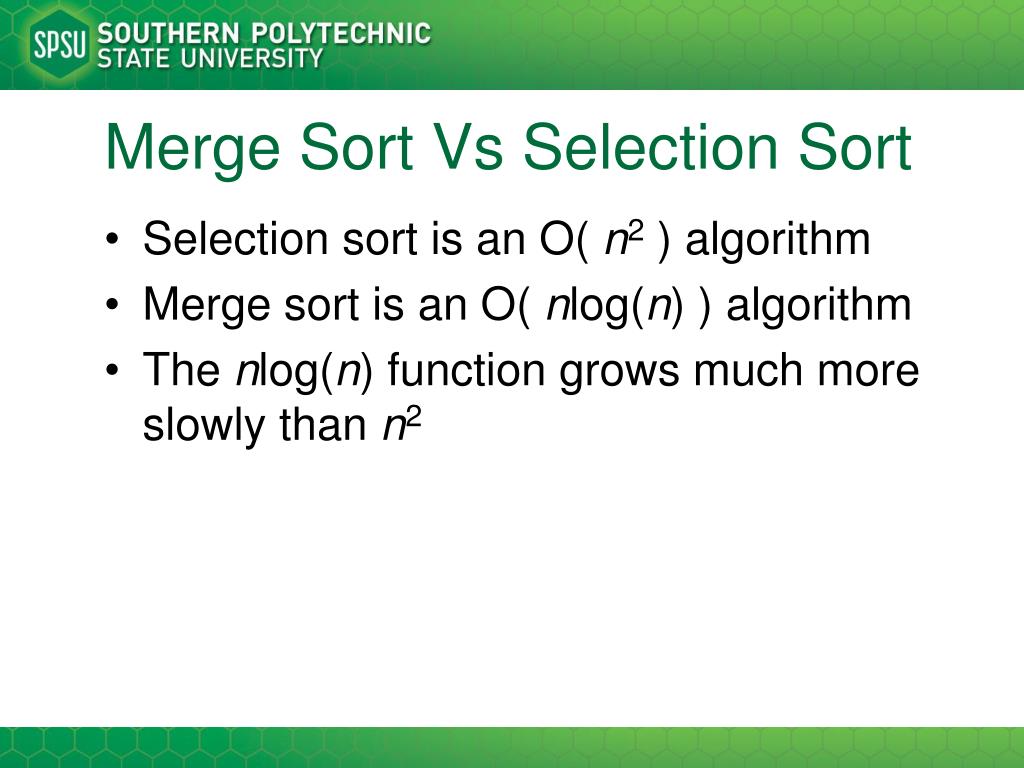 SPSU SOUTHERN POLYTECHNIC STATE UNIVERSITY

Merge Sort Vs Selection Sort

• Selection sort is an O( $n^2$ ) algorithm
• Merge sort is an O( $n\log(n)$ ) algorithm
• The $n\log(n)$ function grows much more slowly than $n^2$